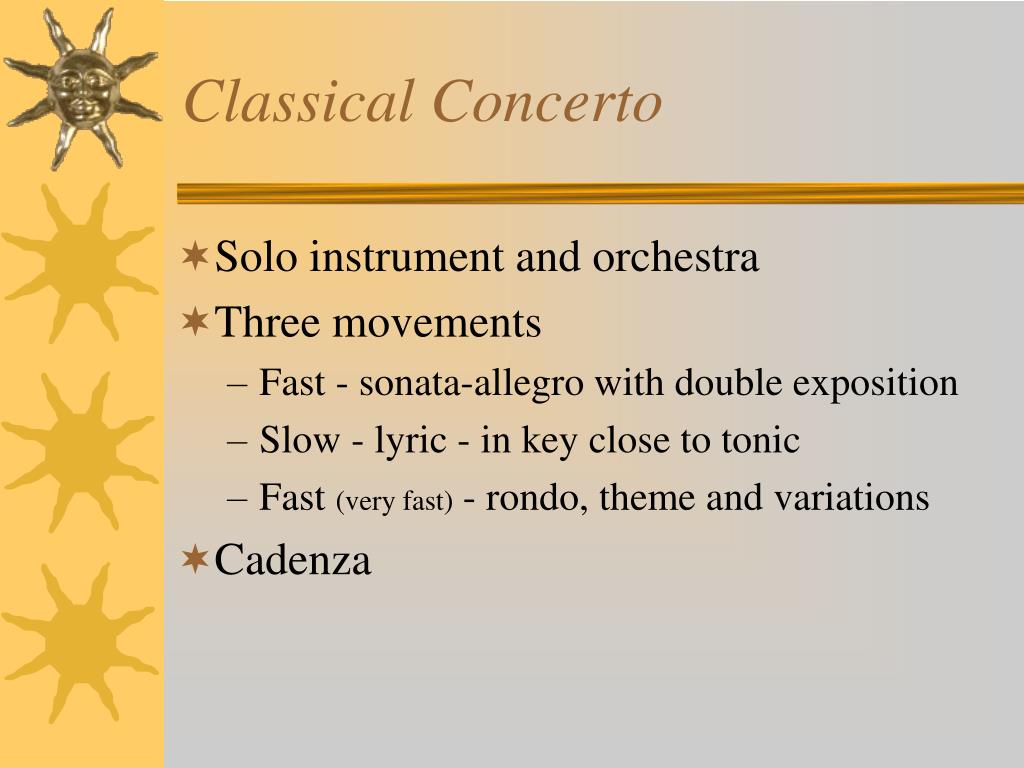 Classical Concerto

Solo instrument and orchestra

Three movements

– Fast - sonata-allegro with double exposition

– Slow - lyric - in key close to tonic

– Fast (very fast) - rondo, theme and variations

Cadenza